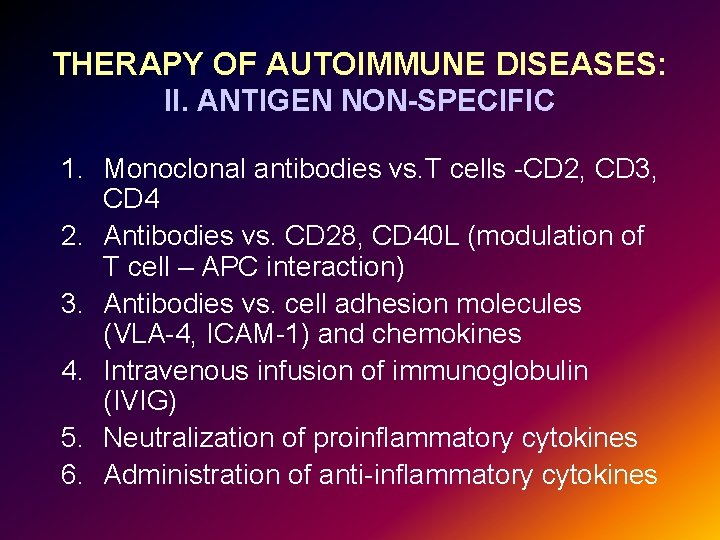 THERAPY OF AUTOIMMUNE DISEASES:
II. ANTIGEN NON-SPECIFIC

1. Monoclonal antibodies vs.T cells -CD2, CD3, CD4
2. Antibodies vs. CD28, CD40L (modulation of T cell – APC interaction)
3. Antibodies vs. cell adhesion molecules (VLA-4, ICAM-1) and chemokines
4. Intravenous infusion of immunoglobulin (IVIG)
5. Neutralization of proinflammatory cytokines
6. Administration of anti-inflammatory cytokines